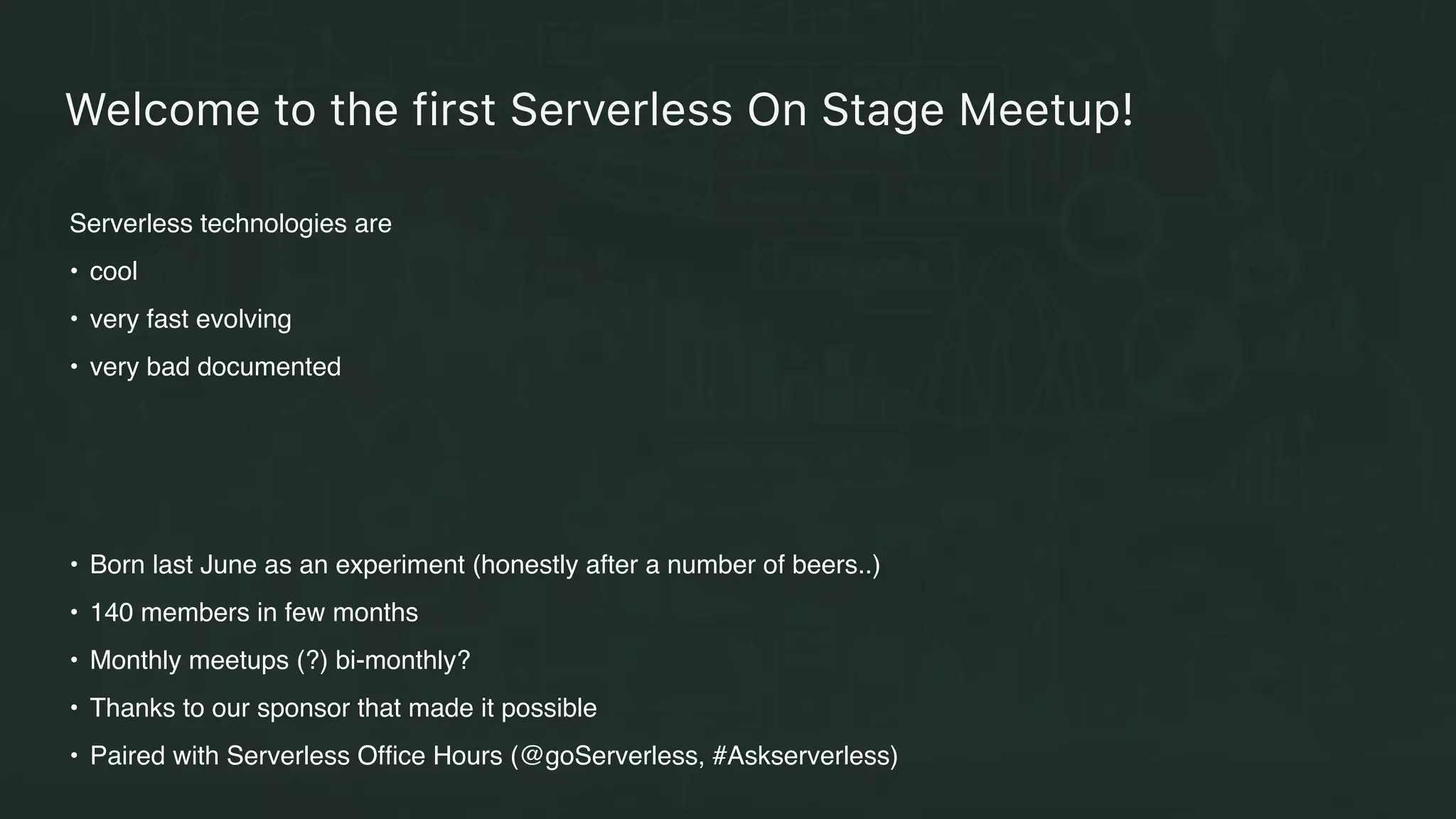 Welcome to the first Serverless On Stage Meetup!

Serverless technologies are

• cool
• very fast evolving
• very bad documented

• Born last June as an experiment (honestly after a number of beers..)
• 140 members in few months
• Monthly meetups (?) bi-monthly?
• Thanks to our sponsor that made it possible
• Paired with Serverless Office Hours (@goServerless, #Askserverless)